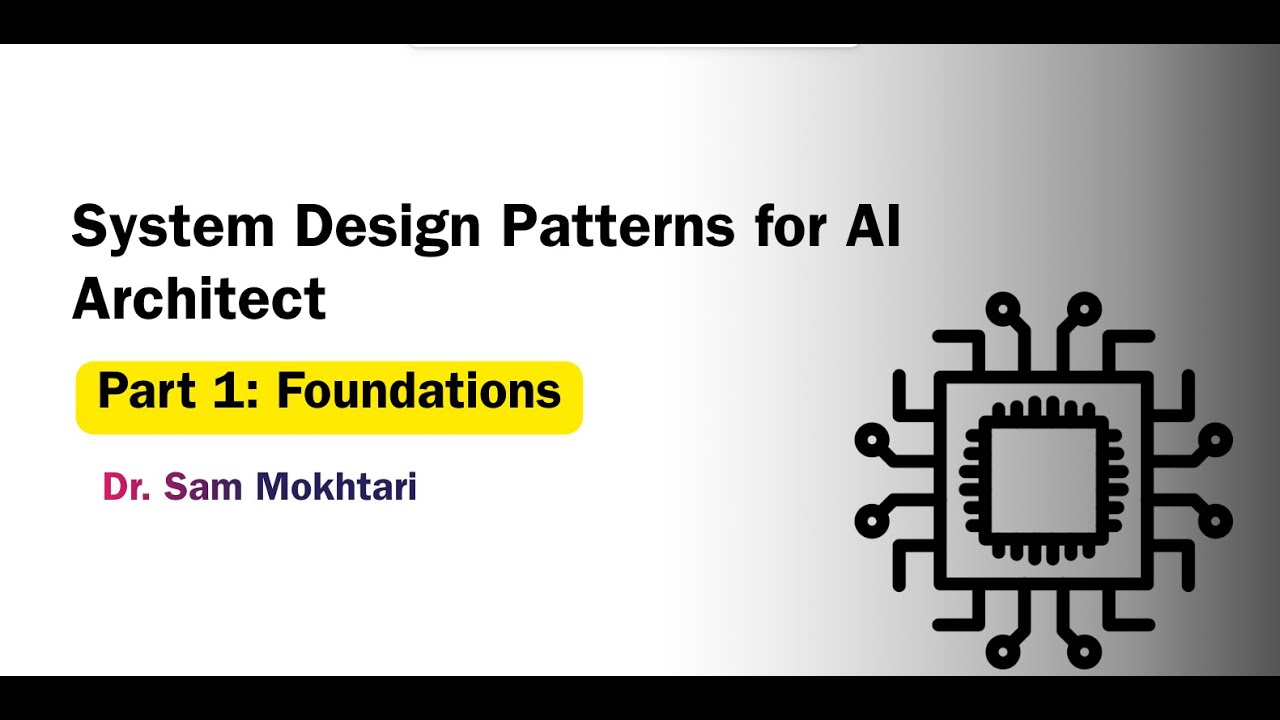 System Design Patterns for AI Architect

Part 1: Foundations

Dr. Sam Mokhtari